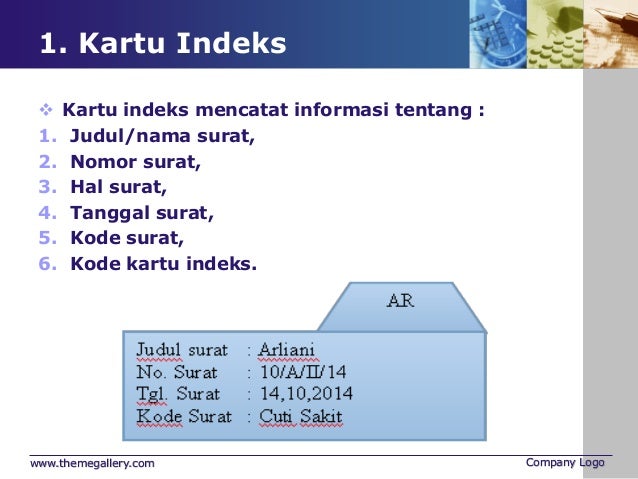 1. Kartu Indeks

❖ Kartu indeks mencatat informasi tentang :
1. Judul/nama surat,
2. Nomor surat,
3. Hal surat,
4. Tanggal surat,
5. Kode surat,
6. Kode kartu indeks.

AR

Judul surat : Arliani
No. Surat : 10/A/II/14
Tgl. Surat : 14,10,2014
Kode Surat : Cuti Sakit

www.themegallery.com

Company Logo